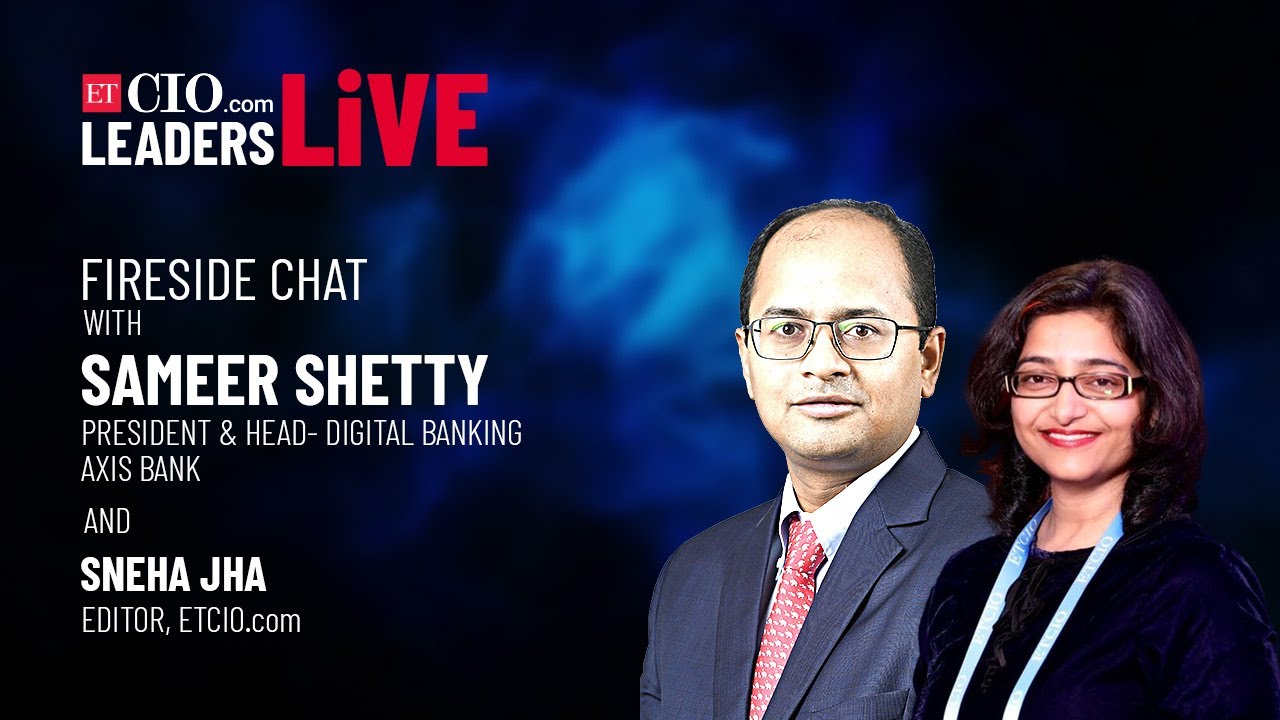 ET CIO.com LEADERS LiVE

FIRESIDE CHAT
WITH
SAMEER SHETTY
PRESIDENT & HEAD- DIGITAL BANKING
AXIS BANK
AND
SNEHA JHA
EDITOR, ETCIO.com

ETCIO ETCIO